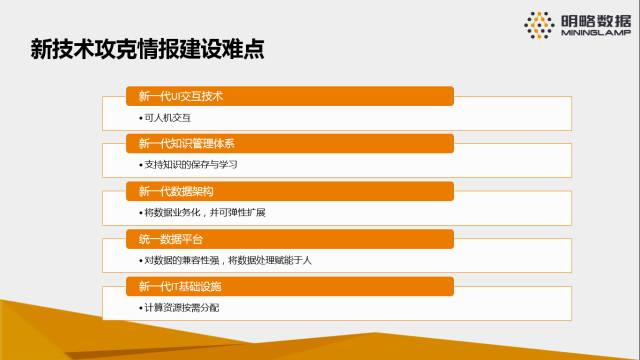 明略数据
MININGLAMP

新技术攻克情报建设难点

新一代UI交互技术
• 可人机交互

新一代知识管理体系
• 支持知识的保存与学习

新一代数据架构
• 将数据业务化，并可弹性扩展

统一数据平台
• 对数据的兼容性强，将数据处理赋能于人

新一代IT基础设施
• 计算资源按需分配